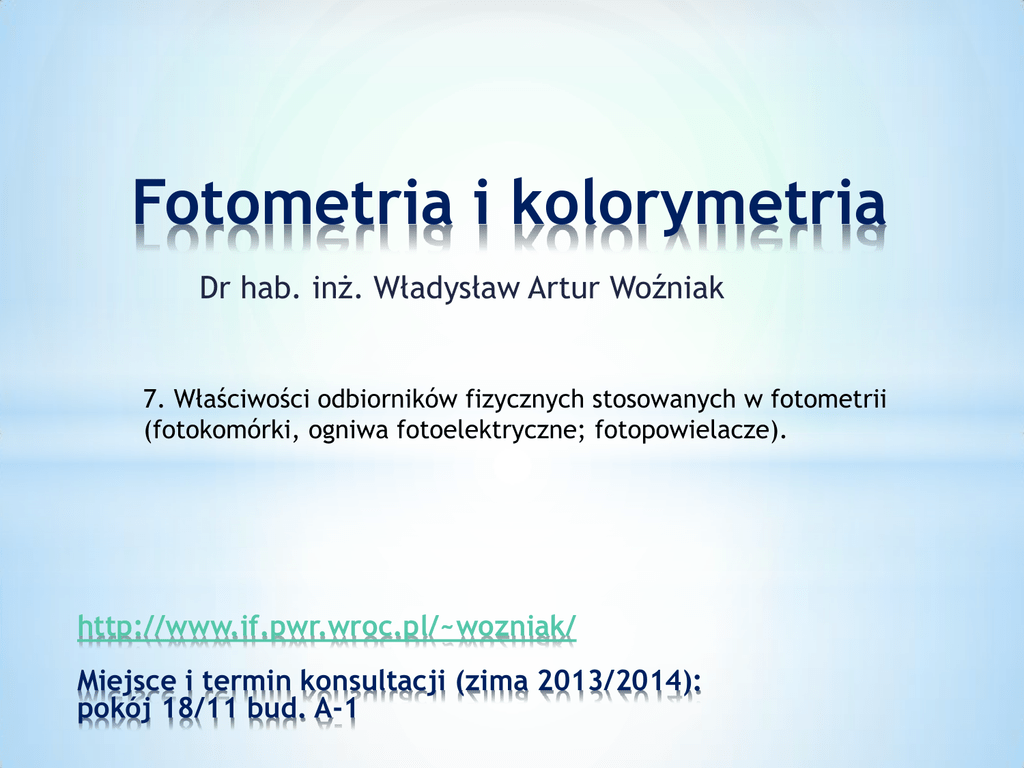 Fotometria i kolorymetria

Dr hab. inż. Władysław Artur Woźniak

7. Właściwości odbiorników fizycznych stosowanych w fotometrii (fotokomórki, ogniwa fotoelektryczne; fotopowielacze).

http://www.if.pwr.wroc.pl/~wozniak/

Miejsce i termin konsultacji (zima 2013/2014): pokój 18/11 bud. A-1